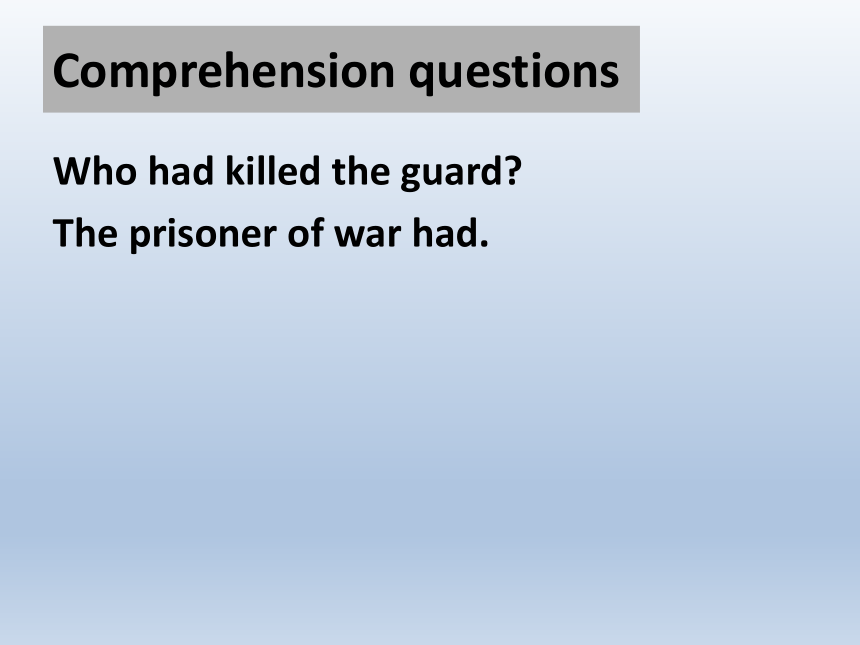 Comprehension questions

Who had killed the guard?

The prisoner of war had.